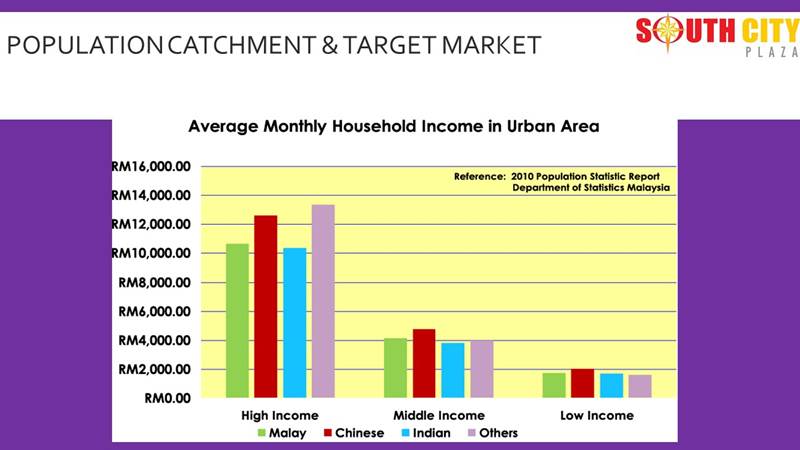 POPULATION CATCHMENT & TARGET MARKET

SOUTH CITY
PLAZA

Average Monthly Household Income in Urban Area

Reference: 2010 Population Statistic Report
Department of Statistics Malaysia

RM16,000.00
RM14,000.00
RM12,000.00
RM10,000.00
RM8,000.00
RM6,000.00
RM4,000.00
RM2,000.00
RM0.00

High Income
Middle Income
Low Income

Malay
Chinese
Indian
Others